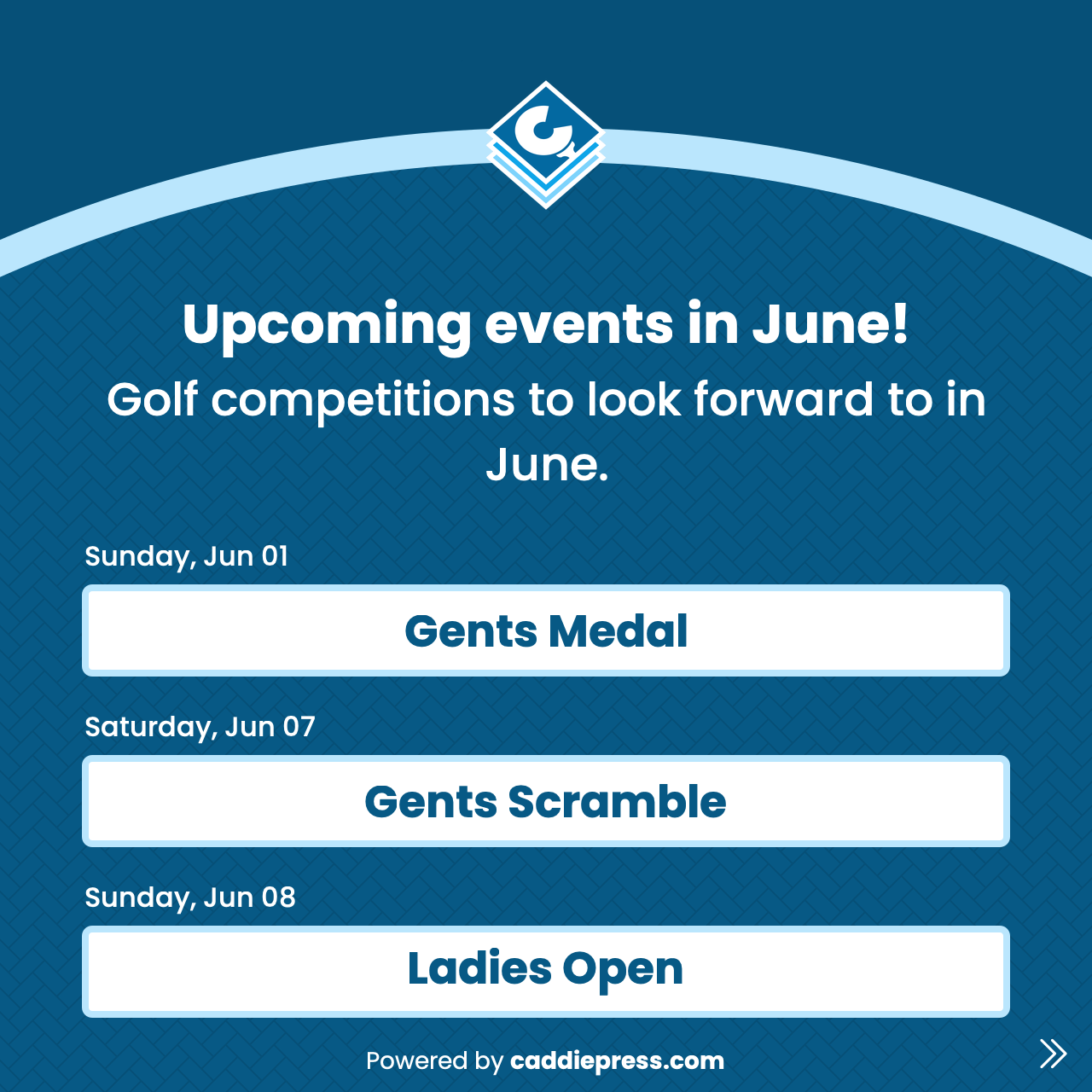 Upcoming events in June!

Golf competitions to look forward to in June.

Sunday, Jun 01

Gents Medal

Saturday, Jun 07

Gents Scramble

Sunday, Jun 08

Ladies Open

Powered by caddiepress.com